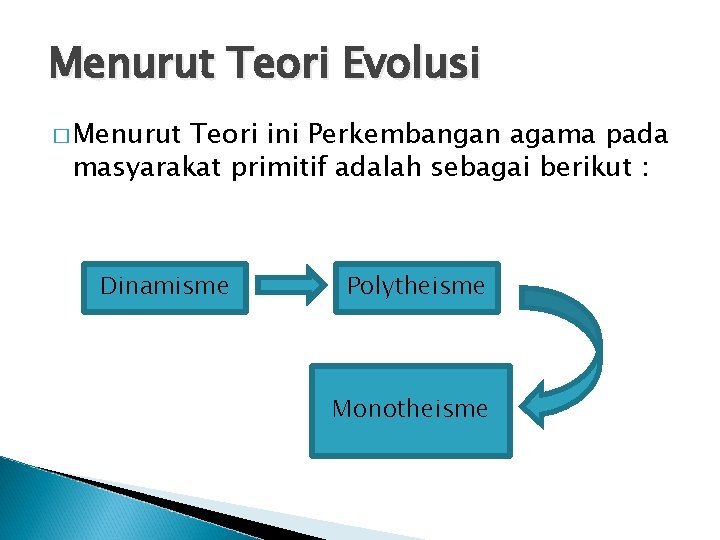 Menurut Teori Evolusi

□ Menurut Teori ini Perkembangan agama pada masyarakat primitif adalah sebagai berikut :

Dinamisme

Polytheisme

Monotheisme